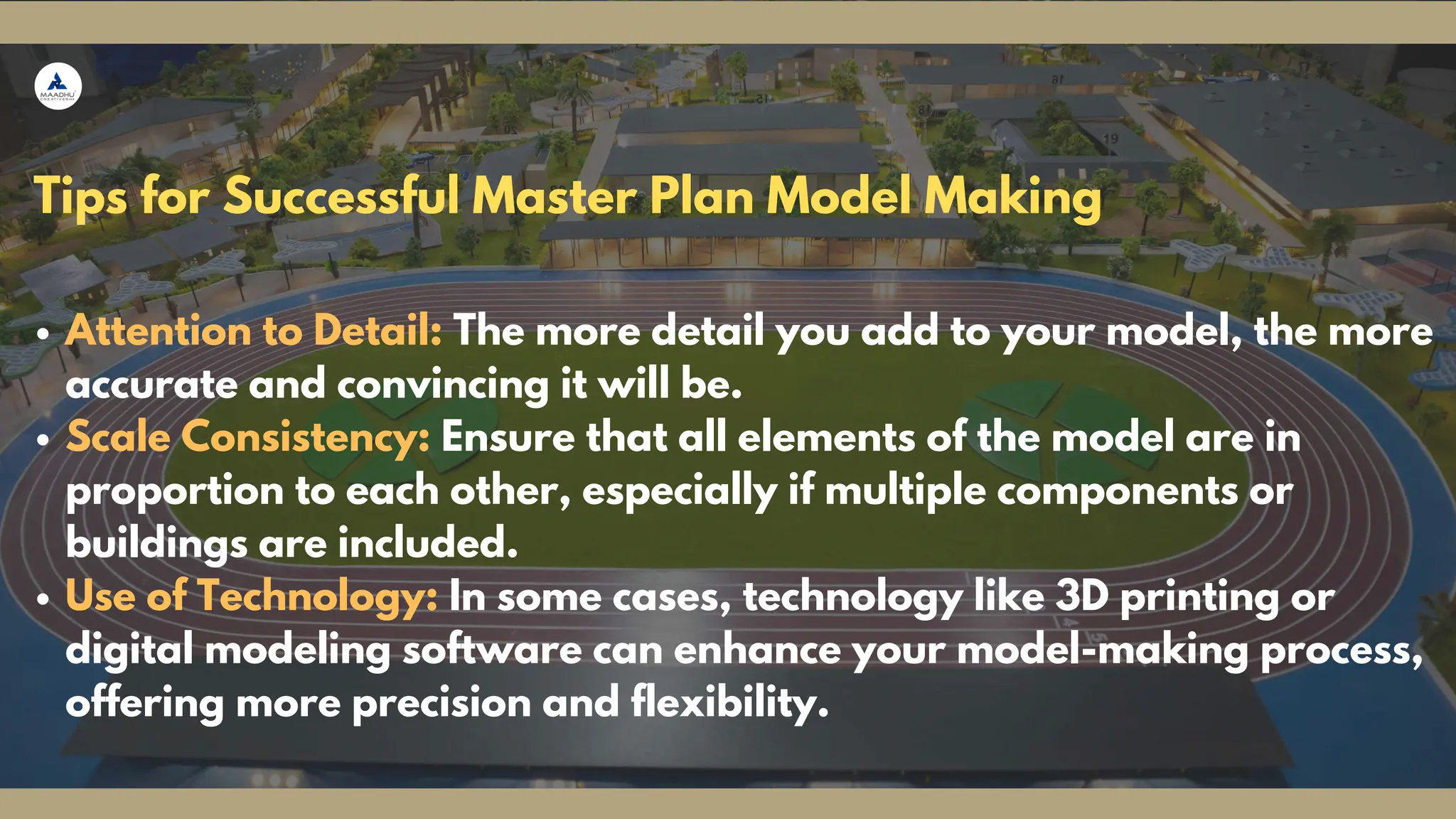 MAADHU CREATIVES

Tips for Successful Master Plan Model Making

• Attention to Detail: The more detail you add to your model, the more accurate and convincing it will be.
• Scale Consistency: Ensure that all elements of the model are in proportion to each other, especially if multiple components or buildings are included.
• Use of Technology: In some cases, technology like 3D printing or digital modeling software can enhance your model-making process, offering more precision and flexibility.